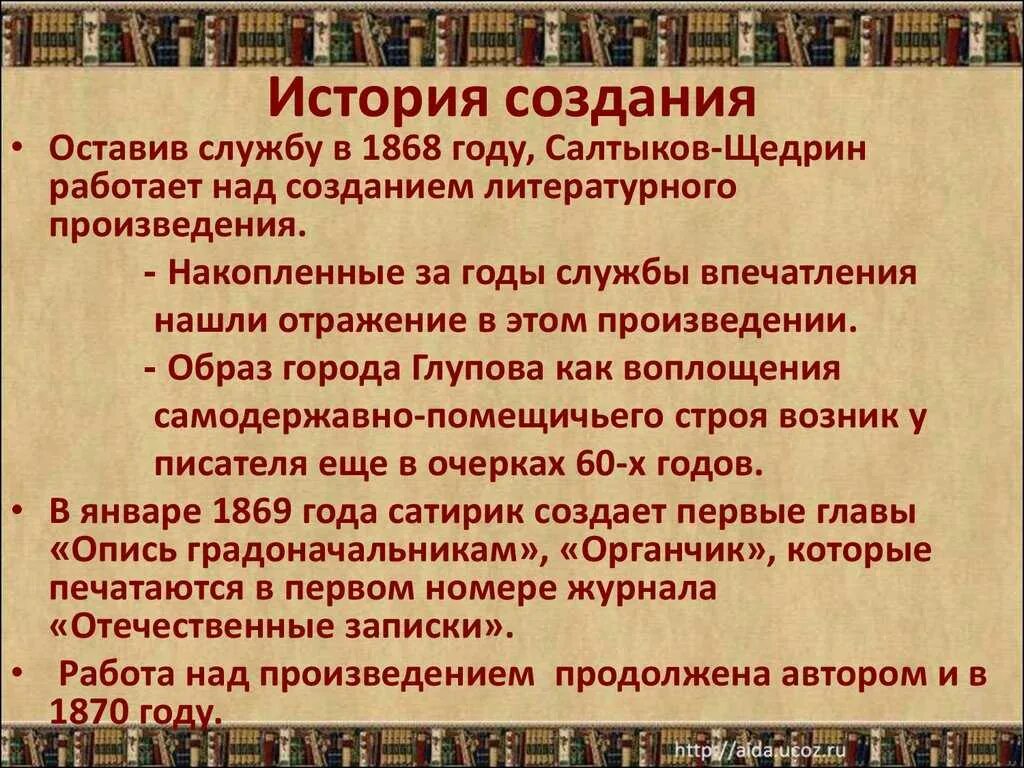 История создания

• Оставив службу в 1868 году, Салтыков-Щедрин работает над созданием литературного произведения.

- Накопленные за годы службы впечатления нашли отражение в этом произведении.

- Образ города Глупова как воплощения самодержавно-помещичьего строя возник у писателя еще в очерках 60-х годов.

• В январе 1869 года сатирик создает первые главы «Опись градоначальникам», «Органчик», которые печатаются в первом номере журнала «Отечественные записки».

• Работа над произведением продолжена автором и в 1870 году.

http://aida.ucoz.ru